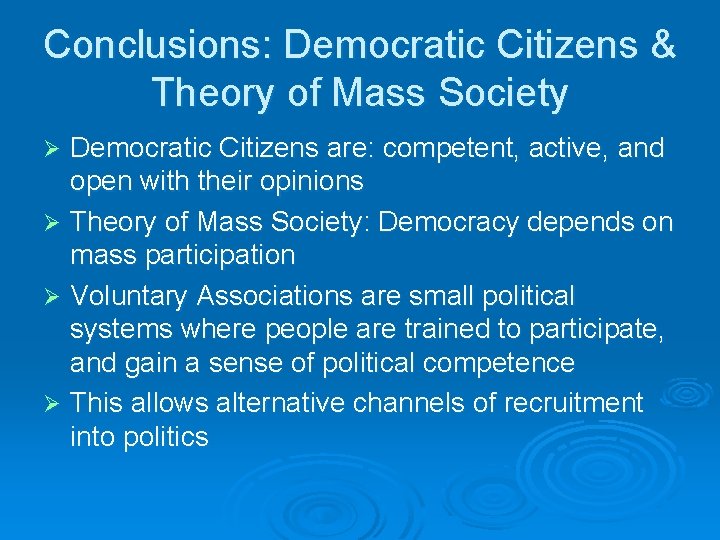 Conclusions: Democratic Citizens & Theory of Mass Society

➢ Democratic Citizens are: competent, active, and open with their opinions

➢ Theory of Mass Society: Democracy depends on mass participation

➢ Voluntary Associations are small political systems where people are trained to participate, and gain a sense of political competence

➢ This allows alternative channels of recruitment into politics